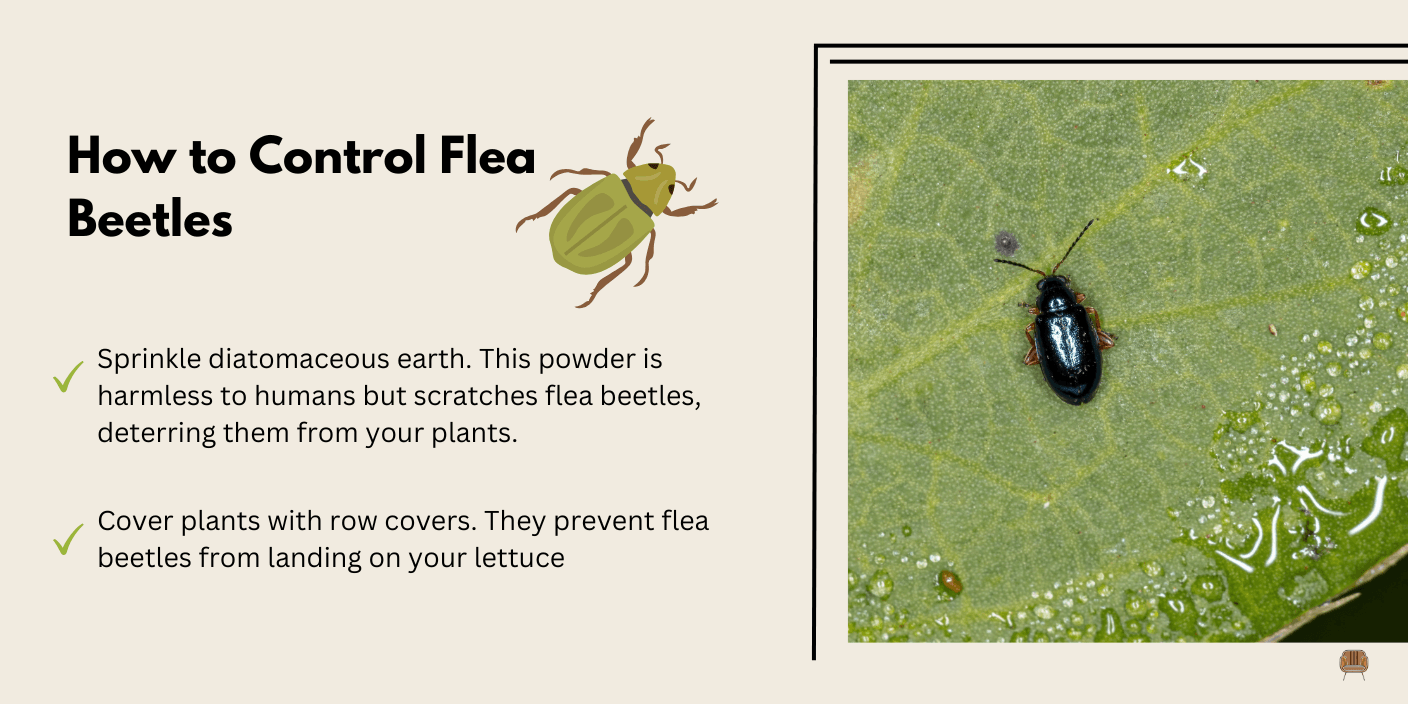 How to Control Flea Beetles

✓ Sprinkle diatomaceous earth. This powder is harmless to humans but scratches flea beetles, deterring them from your plants.

✓ Cover plants with row covers. They prevent flea beetles from landing on your lettuce